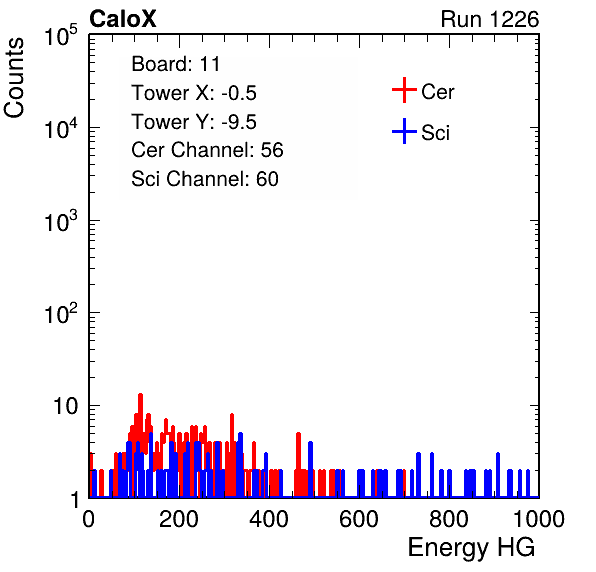 CaloX

Run 1226

Counts

$10^5$

$10^4$

$10^3$

$10^2$

10

1

Board: 11

Tower X: -0.5

Tower Y: -9.5

Cer Channel: 56

Sci Channel: 60

Cer

Sci

0

200

400

600

800

1000

Energy HG